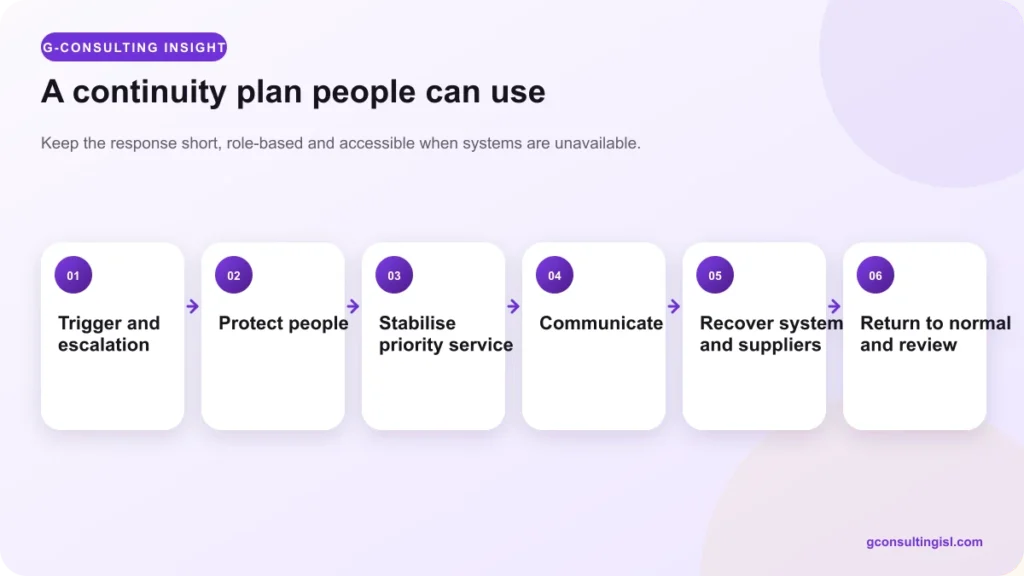 G-CONSULTING INSIGHT

A continuity plan people can use

Keep the response short, role-based and accessible when systems are unavailable.

01
Trigger and escalation

02
Protect people

03
Stabilise priority service

04
Communicate

05
Recover system and suppliers

06
Return to normal and review

gconsultingisl.com